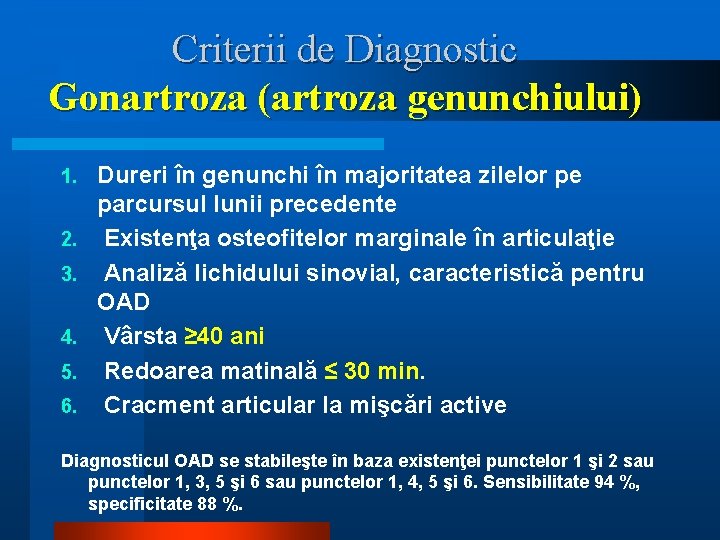 Criterii de Diagnostic
Gonartroza (artroza genunchiului)

1. Dureri în genunchi în majoritatea zilelor pe parcursul lunii precedente
2. Existenţa osteofitelor marginale în articulaţie
3. Analiză lichidului sinovial, caracteristică pentru OAD
4. Vârsta ≥40 ani
5. Redoarea matinală ≤ 30 min.
6. Cracment articular la mişcări active

Diagnosticul OAD se stabileşte în baza existenţei punctelor 1 şi 2 sau punctelor 1, 3, 5 şi 6 sau punctelor 1, 4, 5 şi 6. Sensibilitate 94 %, specificitate 88 %.